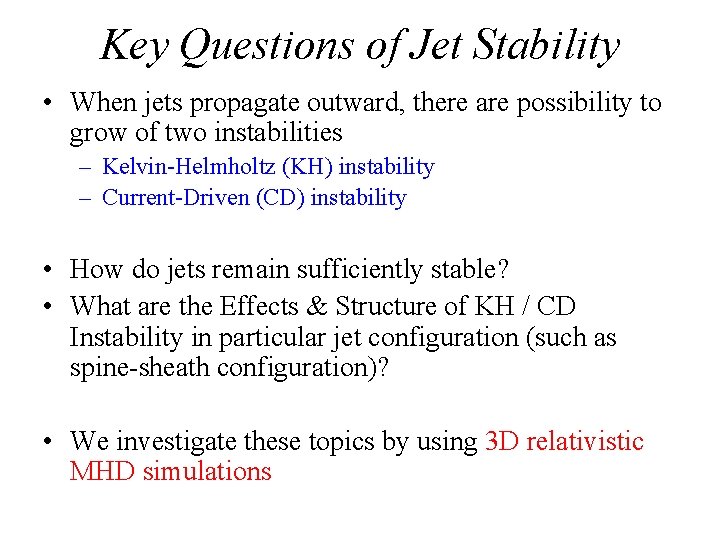 Key Questions of Jet Stability

• When jets propagate outward, there are possibility to grow of two instabilities
– Kelvin-Helmholtz (KH) instability
– Current-Driven (CD) instability

• How do jets remain sufficiently stable?
• What are the Effects & Structure of KH / CD Instability in particular jet configuration (such as spine-sheath configuration)?

• We investigate these topics by using 3D relativistic MHD simulations